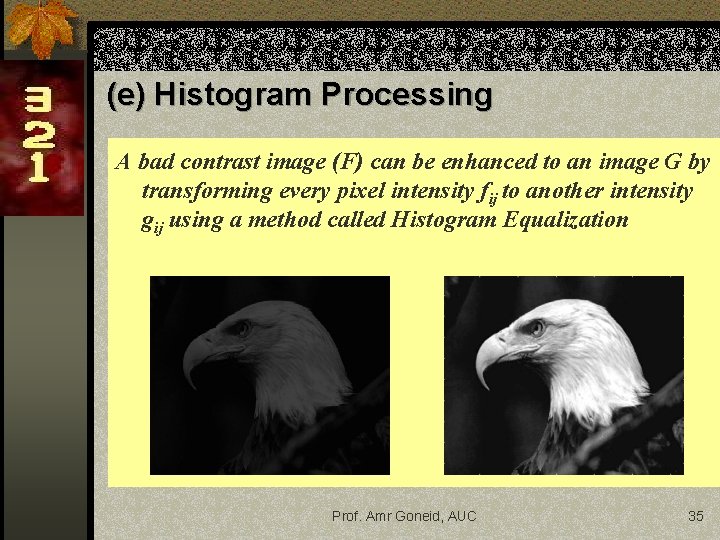 3
2
1

(e) Histogram Processing

A bad contrast image (F) can be enhanced to an image G by transforming every pixel intensity $f_{ij}$ to another intensity $g_{ij}$ using a method called Histogram Equalization

Prof. Amr Goneid, AUC

35